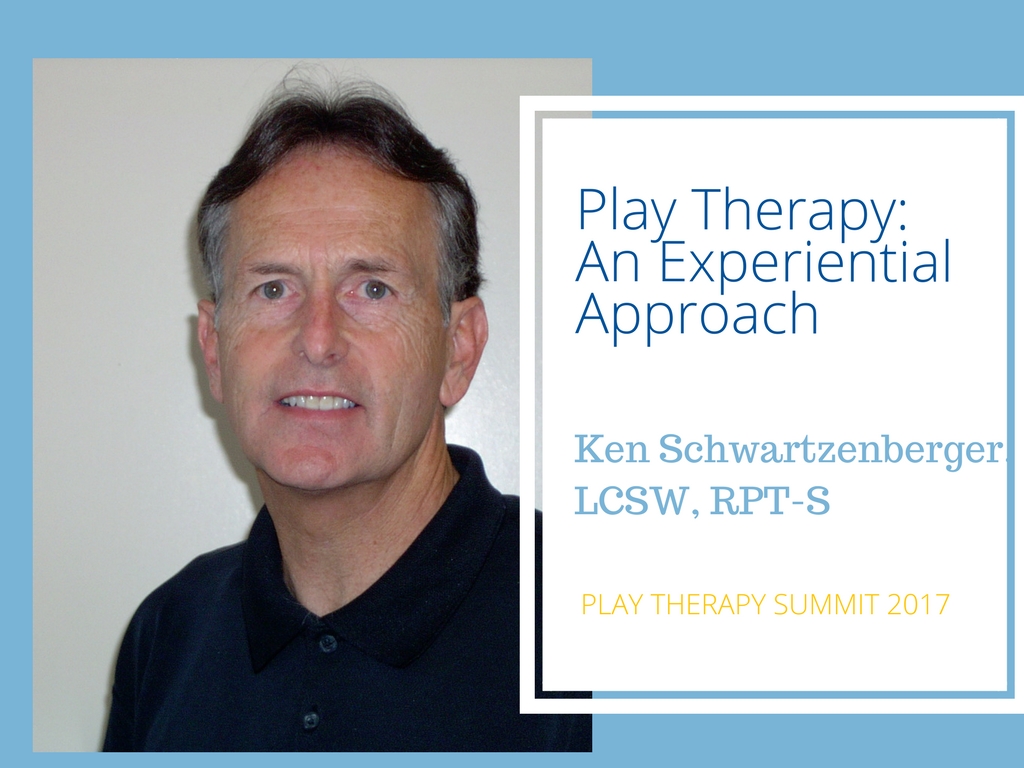 Play Therapy: An Experiential Approach

Ken Schwartzenberger, LCSW, RPT-S

PLAY THERAPY SUMMIT 2017